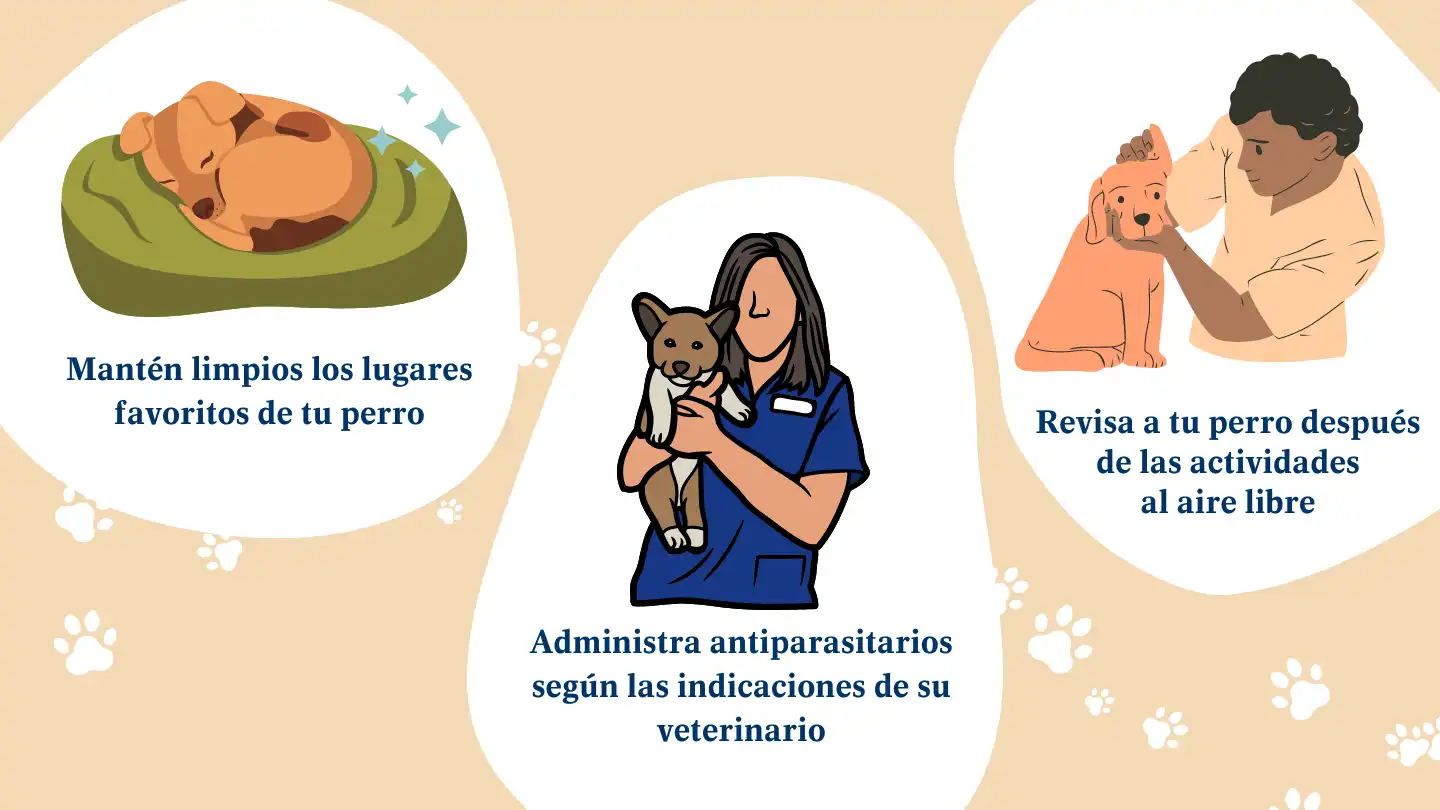 Mantén limpios los lugares favoritos de tu perro

Administra antiparasitarios según las indicaciones de su veterinario

Revisa a tu perro después de las actividades al aire libre